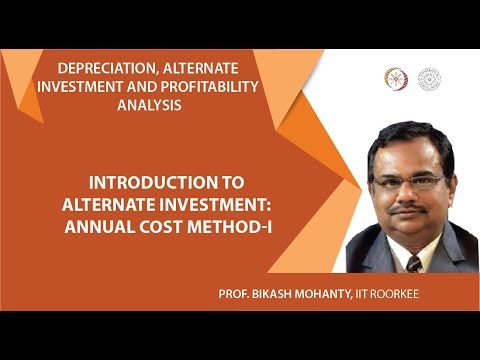 DEPRECIATION, ALTERNATE INVESTMENT AND PROFITABILITY ANALYSIS

INTRODUCTION TO ALTERNATE INVESTMENT: ANNUAL COST METHOD-I

PROF. BIKASH MOHANTY, IIT ROORKEE